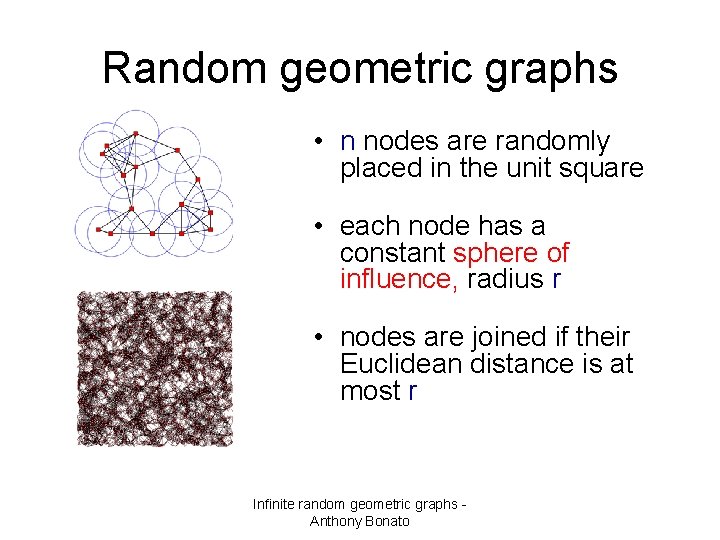 Random geometric graphs

• n nodes are randomly placed in the unit square

• each node has a constant sphere of influence, radius r

• nodes are joined if their Euclidean distance is at most r

Infinite random geometric graphs - Anthony Bonato